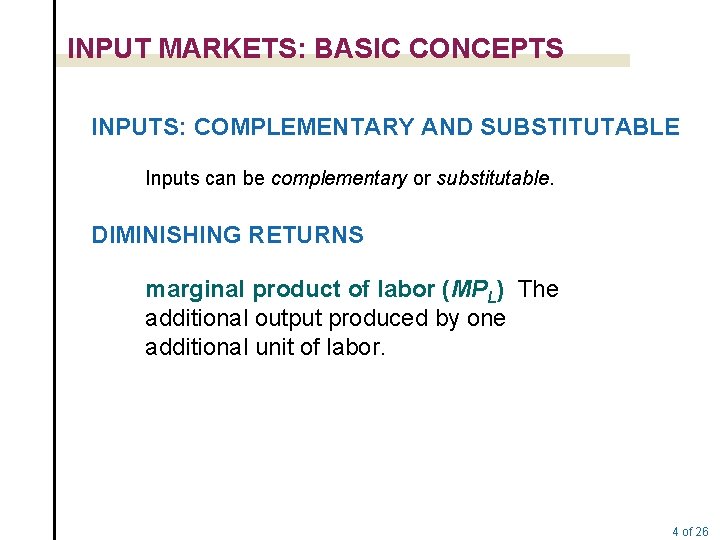 INPUT MARKETS: BASIC CONCEPTS

INPUTS: COMPLEMENTARY AND SUBSTITUTABLE

Inputs can be complementary or substitutable.

DIMINISHING RETURNS

marginal product of labor ($MP_L$) The additional output produced by one additional unit of labor.

4 of 26